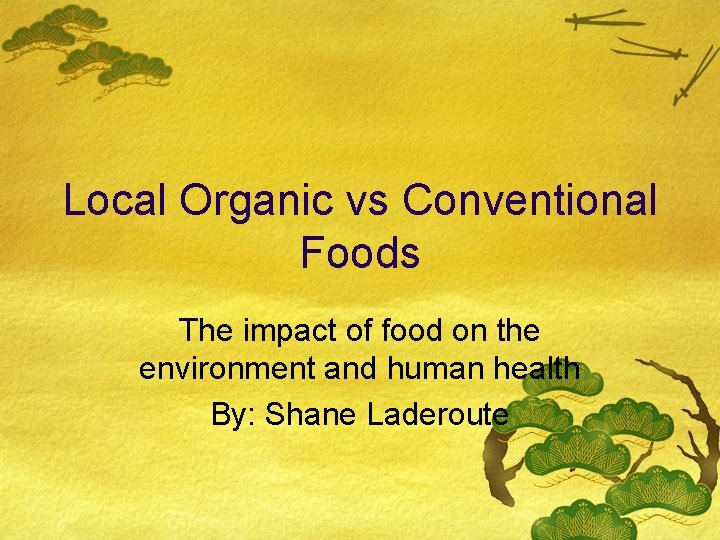 Local Organic vs Conventional Foods

The impact of food on the environment and human health

By: Shane Laderoute